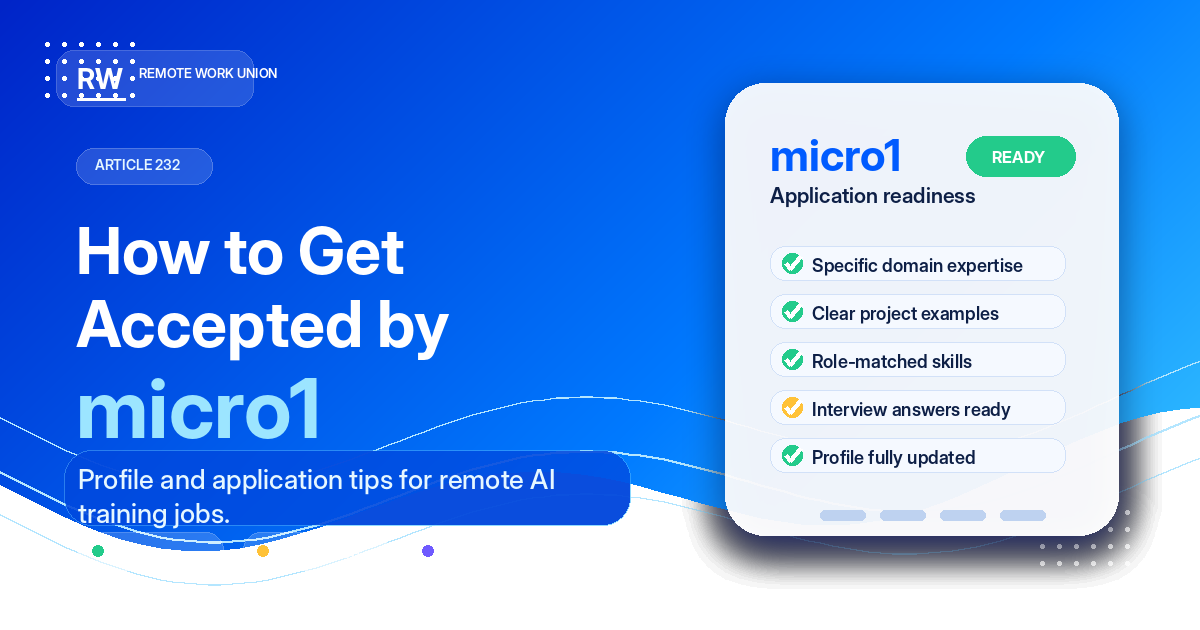 RW REMOTE WORK UNION

ARTICLE 232

How to Get Accepted by micro1

Profile and application tips for remote AI training jobs.

micro1

READY

Application readiness

Specific domain expertise

Clear project examples

Role-matched skills

Interview answers ready

Profile fully updated